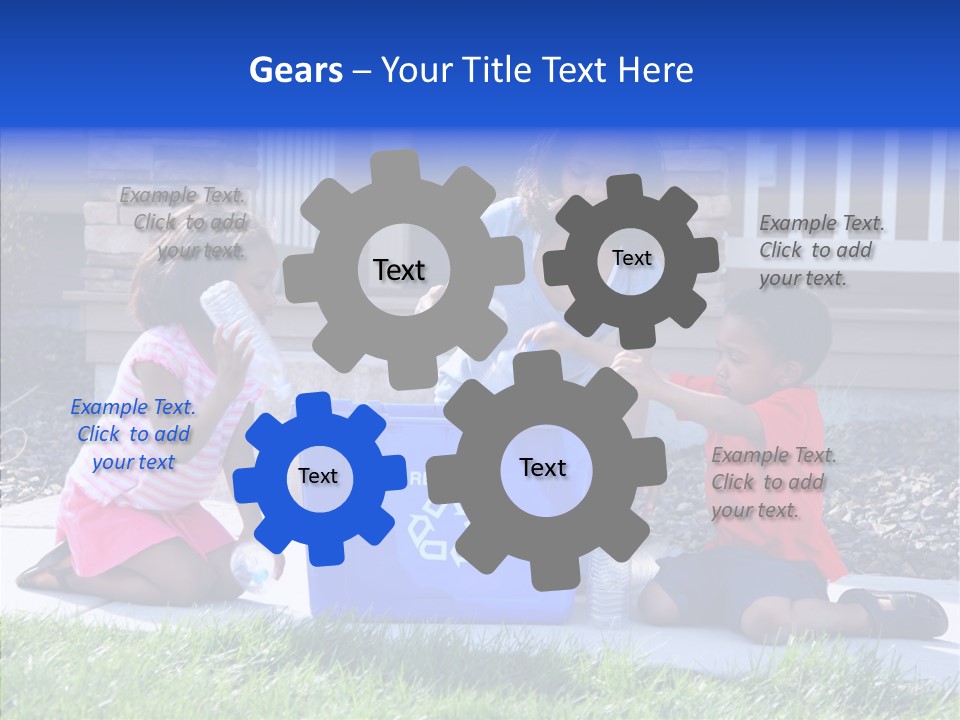 Gears – Your Title Text Here

Example Text. Click to add your text.

Text

Text

Example Text. Click to add your text.

Example Text. Click to add your text

Text

Text

Example Text. Click to add your text.